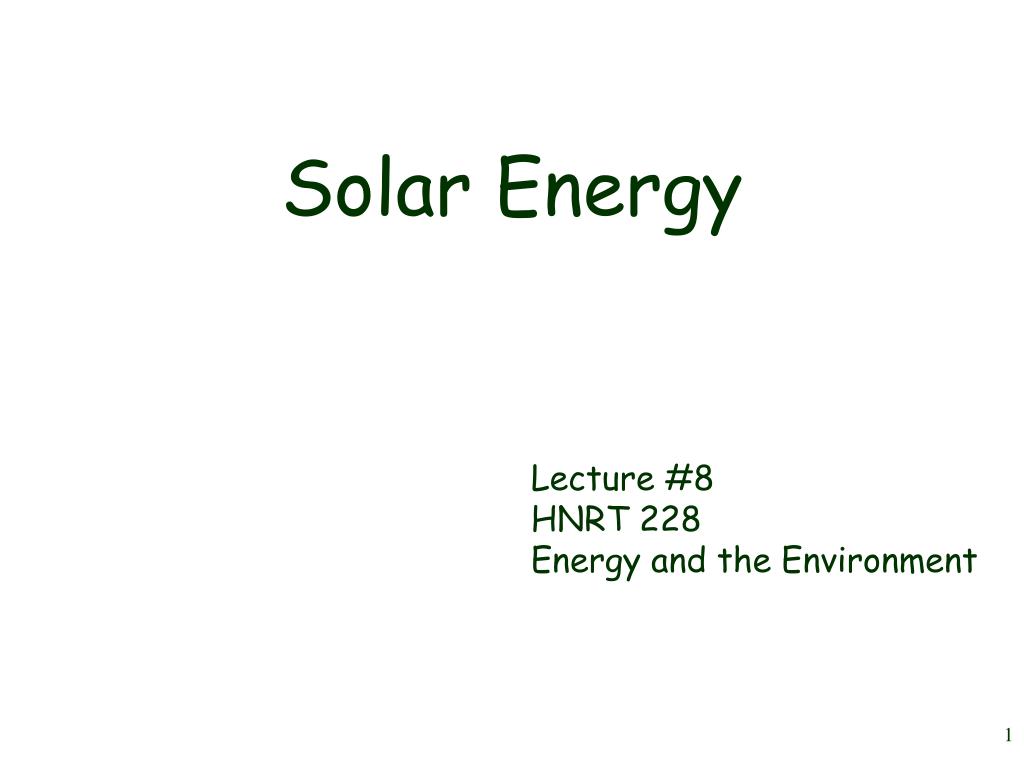 Solar Energy

Lecture #8
HNRT 228
Energy and the Environment

1